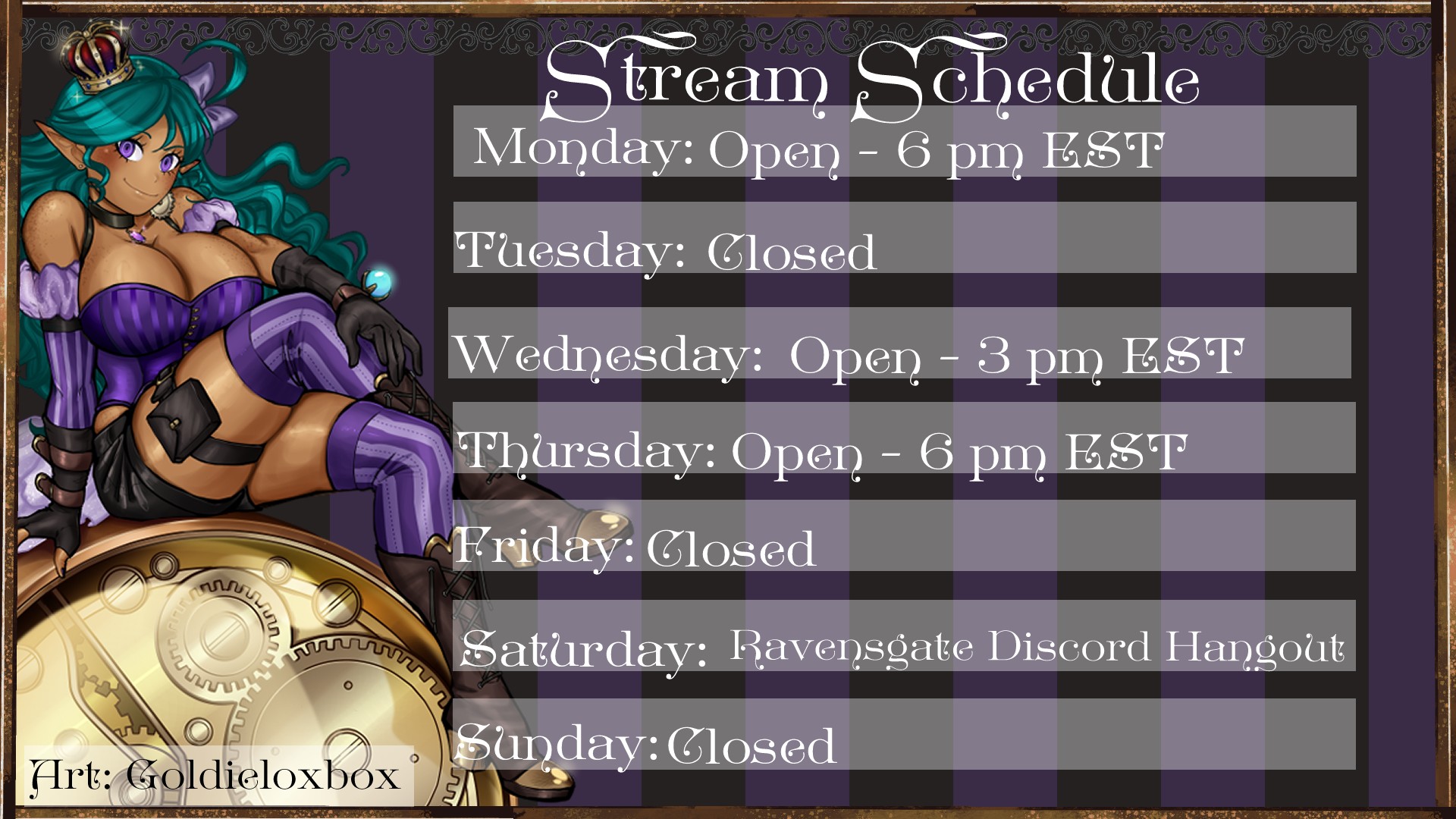 Stream Schedule

Monday: Open - 6 pm EST

Tuesday: Closed

Wednesday: Open - 3 pm EST

Thursday: Open - 6 pm EST

Friday: Closed

Saturday: Ravensgate Discord Hangout

Sunday: Closed

Art: Goldieloxbox